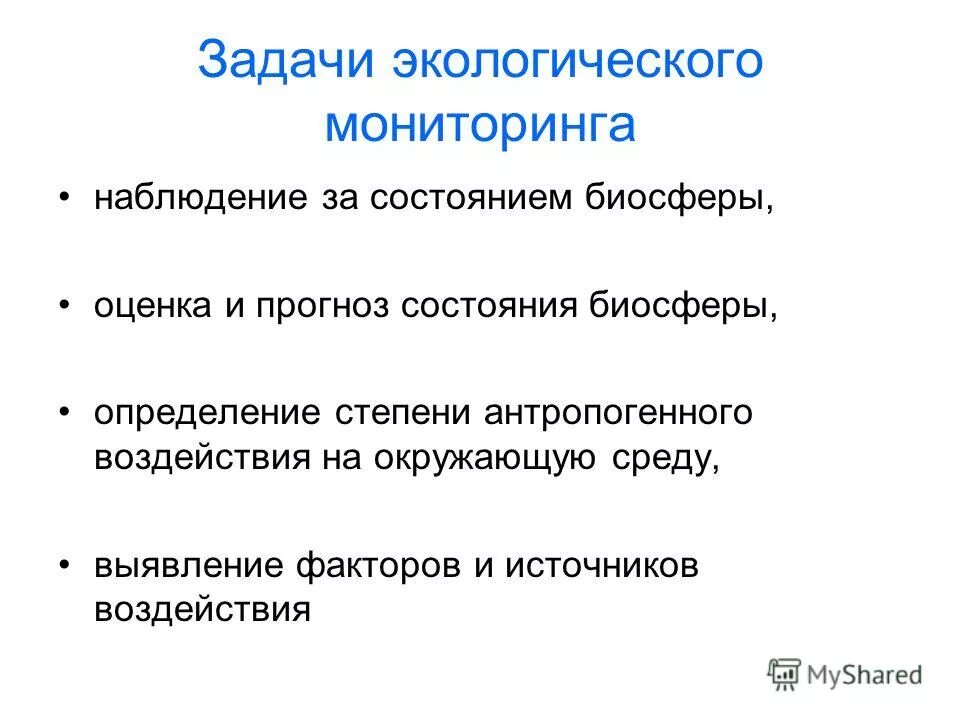 Задачи экологического мониторинга

• наблюдение за состоянием биосферы,

• оценка и прогноз состояния биосферы,

• определение степени антропогенного воздействия на окружающую среду,

• выявление факторов и источников воздействия

MyShared